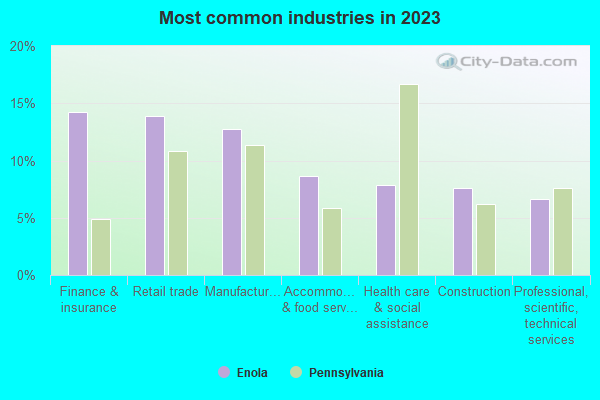 Most common industries in 2023

City-Data.com

20%
15%
10%
5%
0%

Finance & insurance
Retail trade
Manufactur...
Accommo... & food serv...
Health care & social assistance
Construction
Professional, scientific, technical services

Enola
Pennsylvania